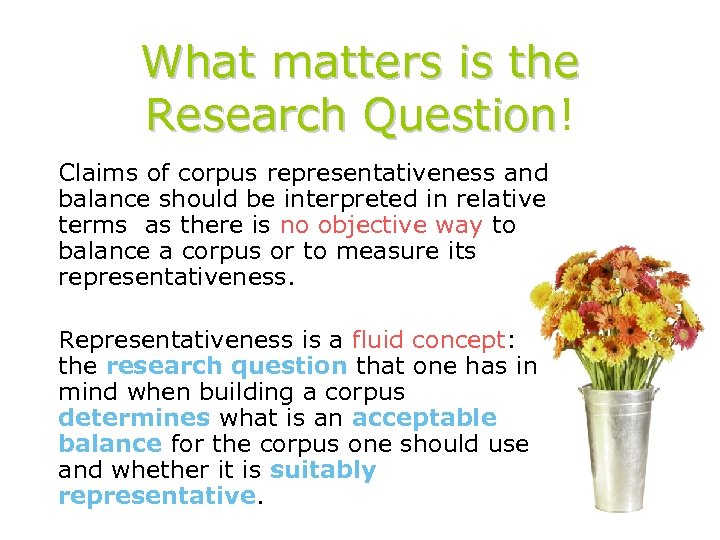 What matters is the Research Question!

Claims of corpus representativeness and balance should be interpreted in relative terms as there is no objective way to balance a corpus or to measure its representativeness.

Representativeness is a fluid concept: the research question that one has in mind when building a corpus determines what is an acceptable balance for the corpus one should use and whether it is suitably representative.